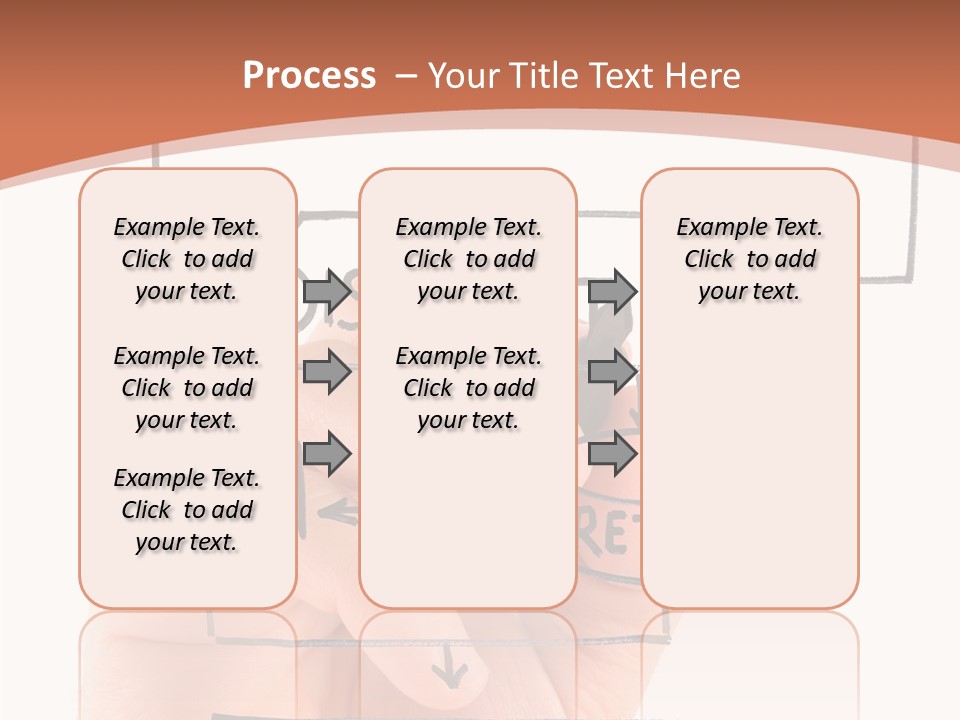 Process – Your Title Text Here

Example Text. Click to add your text.

Example Text. Click to add your text.

Example Text. Click to add your text.

Example Text. Click to add your text.

Example Text. Click to add your text.

Example Text. Click to add your text.